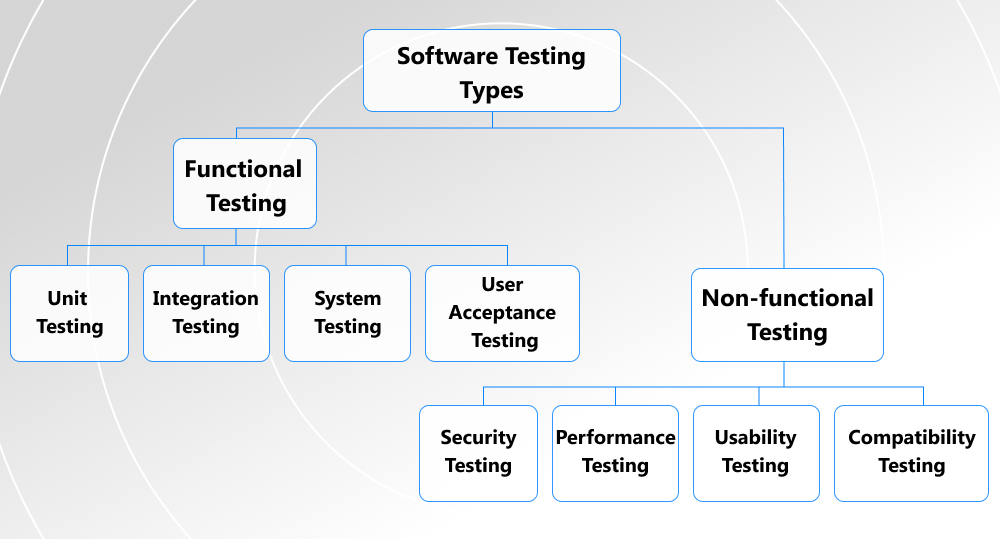 Software Testing Types

Functional Testing

Unit Testing

Integration Testing

System Testing

User Acceptance Testing

Non-functional Testing

Security Testing

Performance Testing

Usability Testing

Compatibility Testing